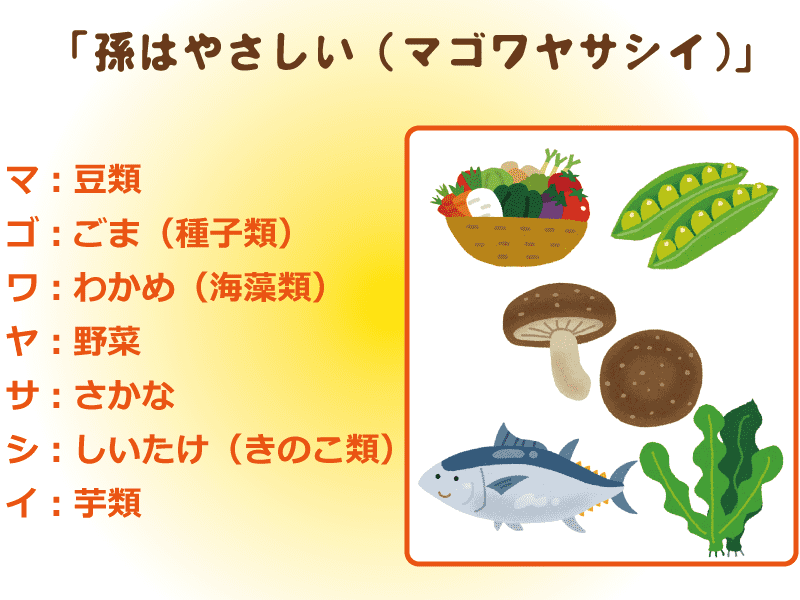 「孫はやさしい（マゴワヤサシイ）」

マ：豆類
ゴ：ごま（種子類）
ワ：わかめ（海藻類）
ヤ：野菜
サ：さかな
シ：しいたけ（きのこ類）
イ：芋類